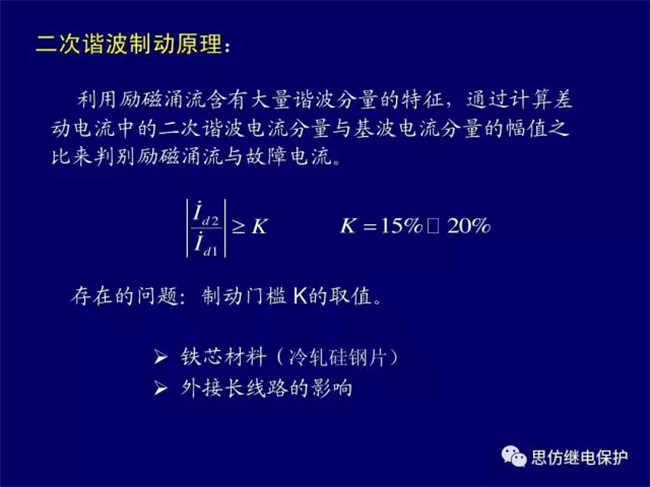 二次谐波制动原理：

利用励磁涌流含有大量谐波分量的特征，通过计算差动电流中的二次谐波电流分量与基波电流分量的幅值之比来判别励磁涌流与故障电流。

$\left|\frac{\dot{I}_{d2}}{\dot{I}_{d1}}\right| \geq K$　　$K = 15\% \square 20\%$

存在的问题：制动门槛 K的取值。

➢ 铁芯材料（冷轧硅钢片）
➢ 外接长线路的影响

思仿继电保护